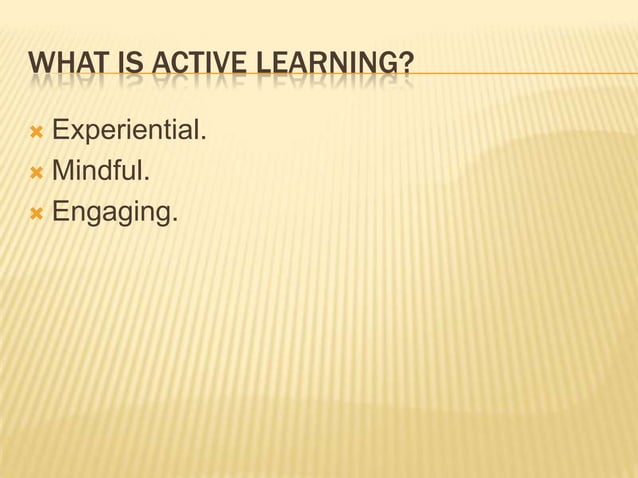 WHAT IS ACTIVE LEARNING?

Experiential.
Mindful.
Engaging.